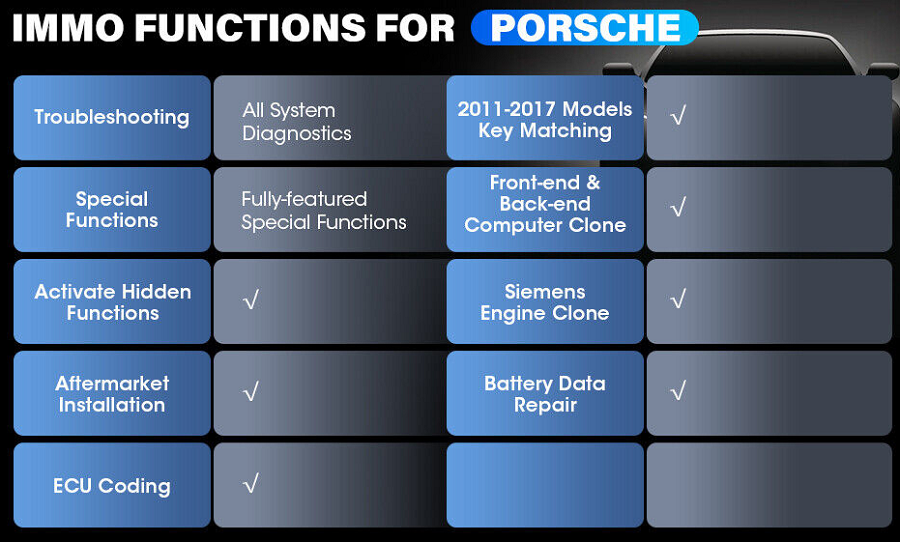 IMMO FUNCTIONS FOR PORSCHE

| | | | |
|---|---|---|---|
| Troubleshooting | All System Diagnostics | 2011-2017 Models Key Matching | √ |
| Special Functions | Fully-featured Special Functions | Front-end & Back-end Computer Clone | √ |
| Activate Hidden Functions | √ | Siemens Engine Clone | √ |
| Aftermarket Installation | √ | Battery Data Repair | √ |
| ECU Coding | √ | | |